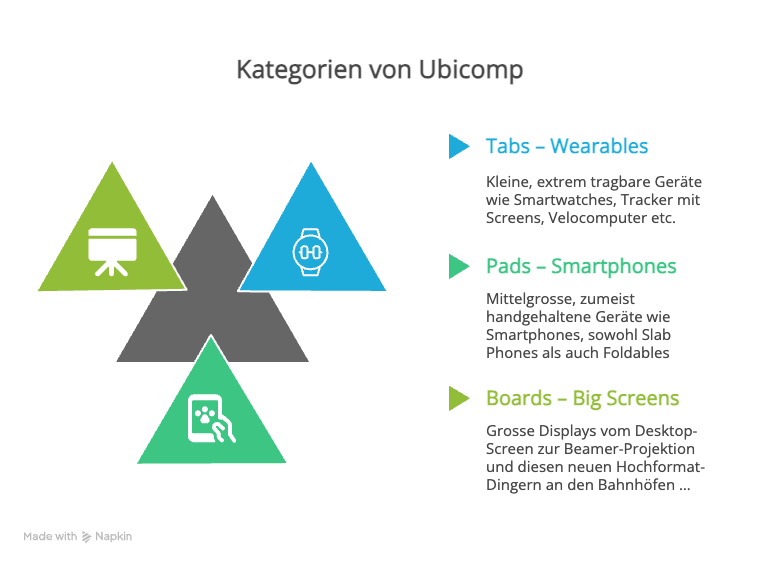 Kategorien von Ubicomp

Tabs – Wearables

Kleine, extrem tragbare Geräte wie Smartwatches, Tracker mit Screens, Velocomputer etc.

Pads – Smartphones

Mittelgrosse, zumeist handgehaltene Geräte wie Smartphones, sowohl Slab Phones als auch Foldables

Boards – Big Screens

Grosse Displays vom Desktop-Screen zur Beamer-Projektion und diesen neuen Hochformat-Dingern an den Bahnhöfen ...

Made with Napkin